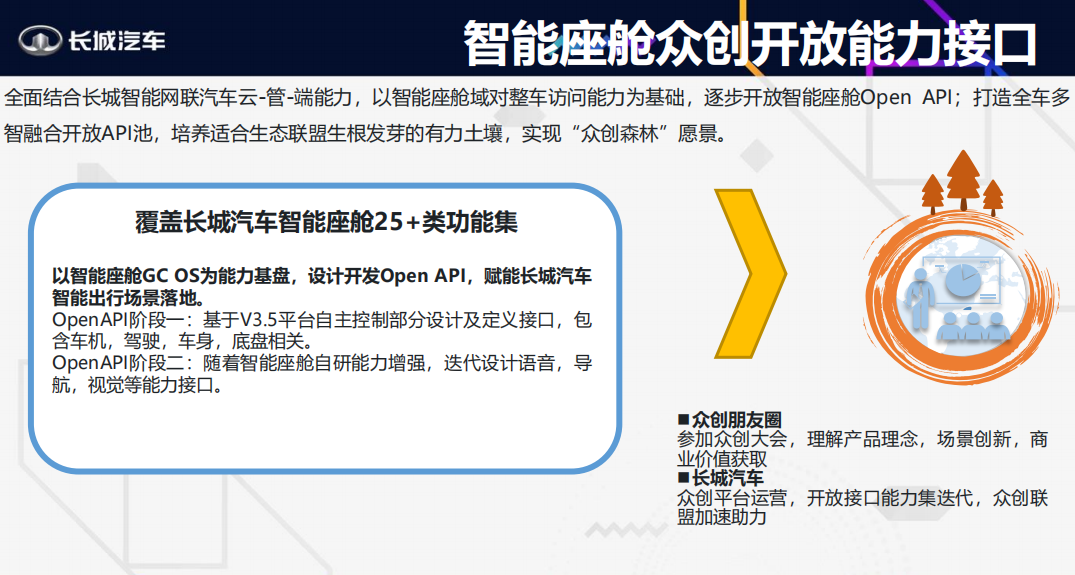 长城汽车

智能座舱众创开放能力接口

全面结合长城智能网联汽车云-管-端能力，以智能座舱域对整车访问能力为基础，逐步开放智能座舱Open API；打造全车多智融合开放API池，培养适合生态联盟生根发芽的有力土壤，实现“众创森林”愿景。

覆盖长城汽车智能座舱25+类功能集

以智能座舱GC OS为能力基盘，设计开发Open API，赋能长城汽车智能出行场景落地。
OpenAPI阶段一：基于V3.5平台自主控制部分设计及定义接口，包含车机，驾驶，车身，底盘相关。
OpenAPI阶段二：随着智能座舱自研能力增强，迭代设计语音，导航，视觉等能力接口。

■众创朋友圈
参加众创大会，理解产品理念，场景创新，商业价值获取
■长城汽车
众创平台运营，开放接口能力集迭代，众创联盟加速助力